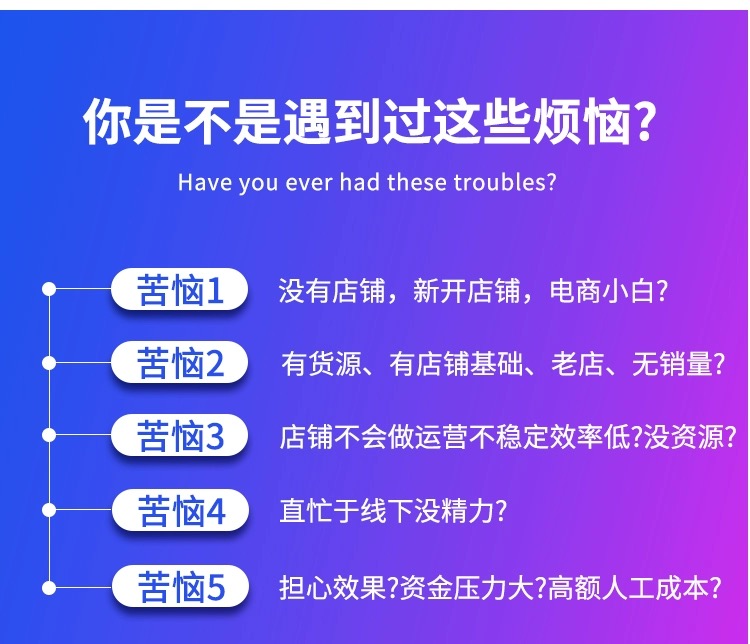 你是不是遇到过这些烦恼?

Have you ever had these troubles?

苦恼1 没有店铺，新开店铺，电商小白?

苦恼2 有货源、有店铺基础、老店、无销量?

苦恼3 店铺不会做运营不稳定效率低?没资源?

苦恼4 直忙于线下没精力?

苦恼5 担心效果?资金压力大?高额人工成本?